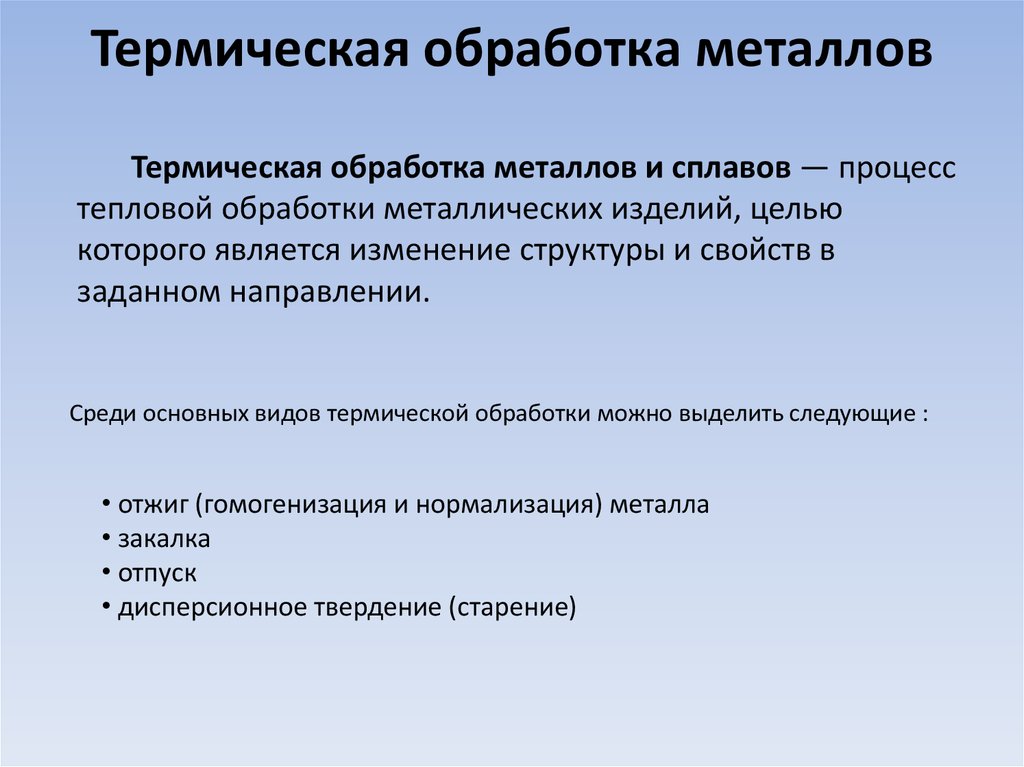 Термическая обработка металлов

Термическая обработка металлов и сплавов — процесс тепловой обработки металлических изделий, целью которого является изменение структуры и свойств в заданном направлении.

Среди основных видов термической обработки можно выделить следующие :

• отжиг (гомогенизация и нормализация) металла
• закалка
• отпуск
• дисперсионное твердение (старение)